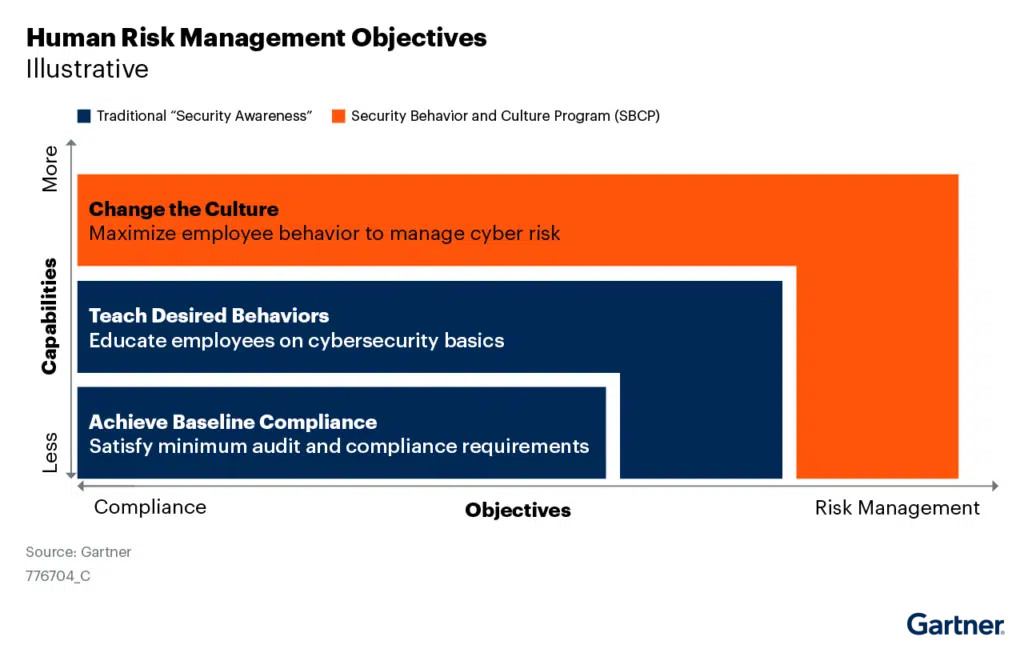 Human Risk Management Objectives
Illustrative

Traditional “Security Awareness”
Security Behavior and Culture Program (SBCP)

More
Capabilities
Less

Change the Culture
Maximize employee behavior to manage cyber risk

Teach Desired Behaviors
Educate employees on cybersecurity basics

Achieve Baseline Compliance
Satisfy minimum audit and compliance requirements

Compliance
Objectives
Risk Management

Source: Gartner
776704_C

Gartner